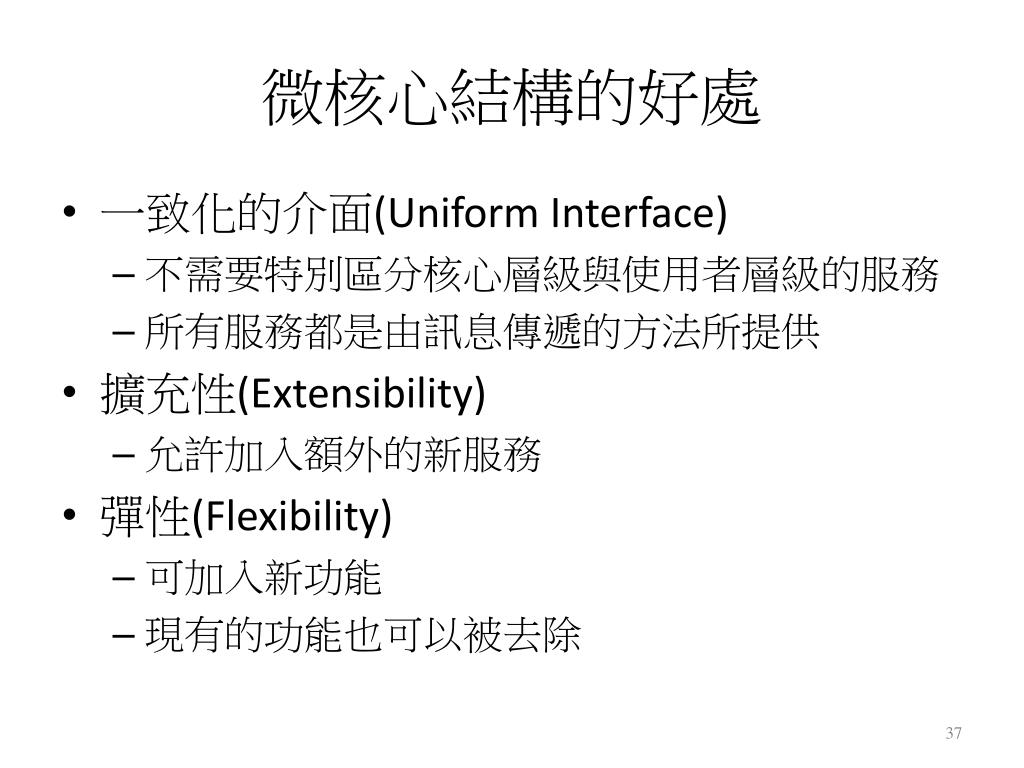 微核心結構的好處

• 一致化的介面(Uniform Interface)
  – 不需要特別區分核心層級與使用者層級的服務
  – 所有服務都是由訊息傳遞的方法所提供
• 擴充性(Extensibility)
  – 允許加入額外的新服務
• 彈性(Flexibility)
  – 可加入新功能
  – 現有的功能也可以被去除

37